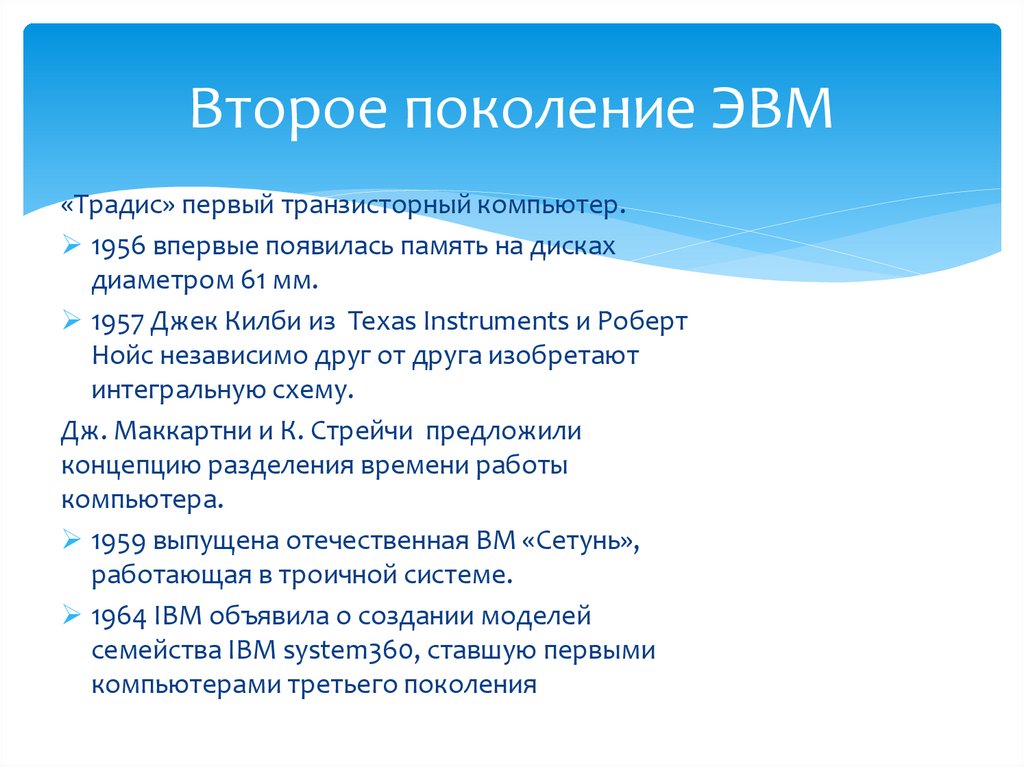 Второе поколение ЭВМ

«Традис» первый транзисторный компьютер.

➢ 1956 впервые появилась память на дисках диаметром 61 мм.

➢ 1957 Джек Килби из Texas Instruments и Роберт Нойс независимо друг от друга изобретают интегральную схему.

Дж. Маккартни и К. Стрейчи предложили концепцию разделения времени работы компьютера.

➢ 1959 выпущена отечественная ВМ «Сетунь», работающая в троичной системе.

➢ 1964 IBM объявила о создании моделей семейства IBM system360, ставшую первыми компьютерами третьего поколения